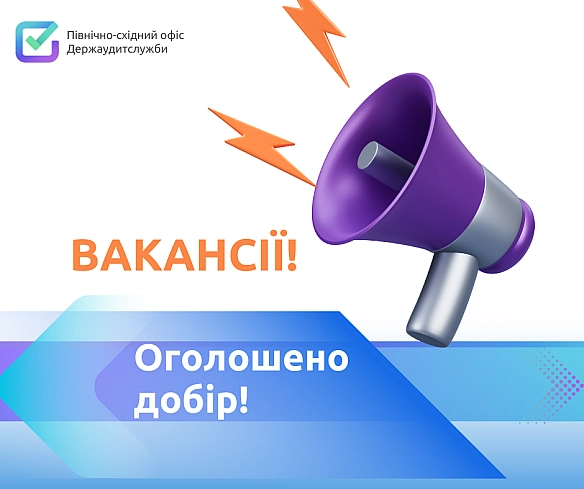 Північно-східний офіс
Держаудитслужби

ВАКАНСІЇ!

Оголошено добір!